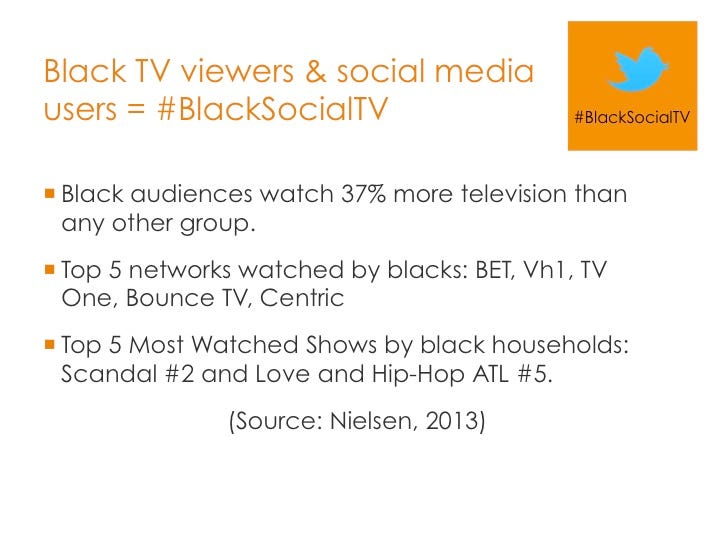 Black TV viewers & social media users = #BlackSocialTV

#BlackSocialTV

Black audiences watch 37% more television than any other group.

Top 5 networks watched by blacks: BET, Vh1, TV One, Bounce TV, Centric

Top 5 Most Watched Shows by black households: Scandal #2 and Love and Hip-Hop ATL #5.

(Source: Nielsen, 2013)